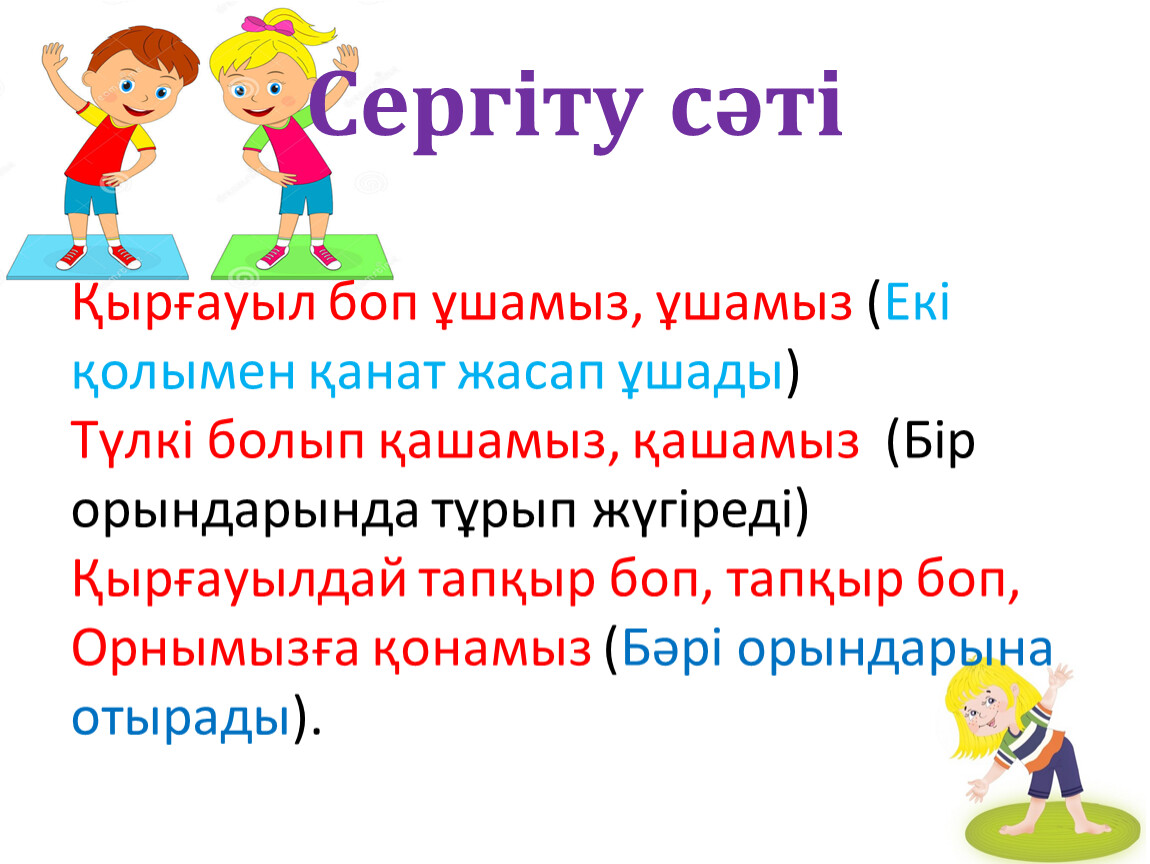 Сергіту сәті

Қырғауыл боп ұшамыз, ұшамыз (Екі қолымен қанат жасап ұшады)
Түлкі болып қашамыз, қашамыз (Бір орындарында тұрып жүгіреді)
Қырғауылдай тапқыр боп, тапқыр боп,
Орнымызға қонамыз (Бәрі орындарына отырады).